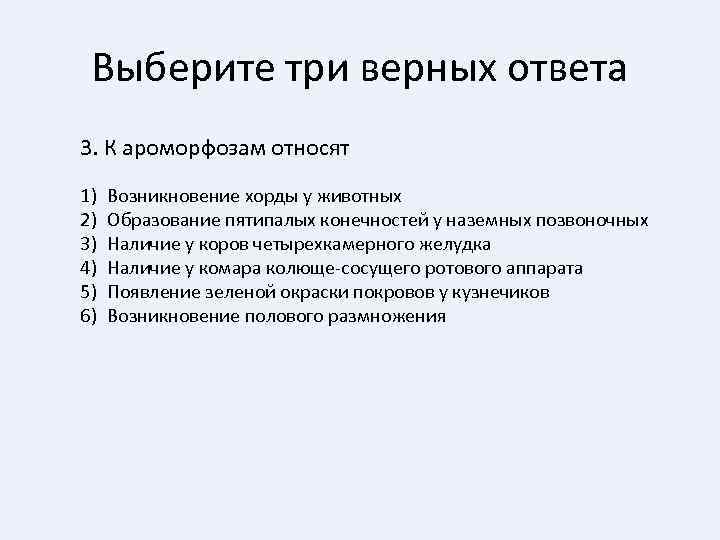 Выберите три верных ответа

3. К ароморфозам относят

1) Возникновение хорды у животных
2) Образование пятипалых конечностей у наземных позвоночных
3) Наличие у коров четырехкамерного желудка
4) Наличие у комара колюще-сосущего ротового аппарата
5) Появление зеленой окраски покровов у кузнечиков
6) Возникновение полового размножения